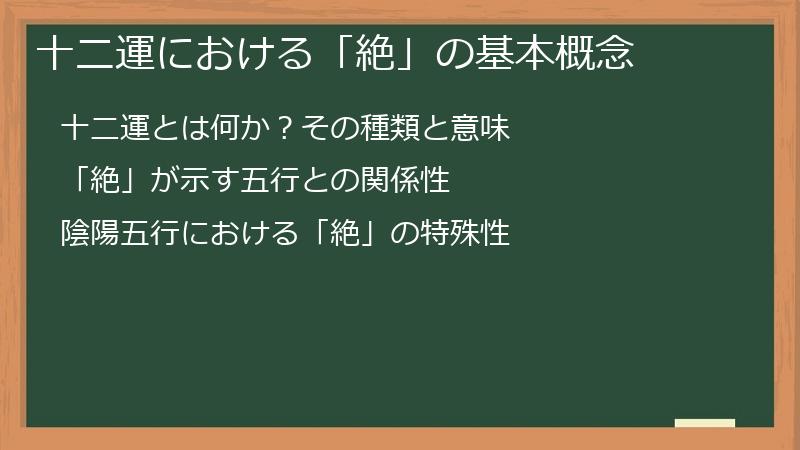 十二運における「絶」の基本概念

十二運とは何か？その種類と意味

「絶」が示す五行との関係性

陰陽五行における「絶」の特殊性